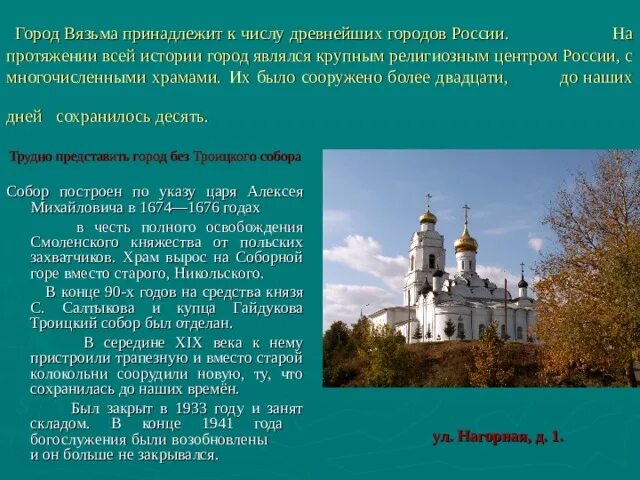 Город Вязьма принадлежит к числу древнейших городов России. На протяжении всей истории город являлся крупным религиозным центром России, с многочисленными храмами. Их было сооружено более двадцати, до наших

дней сохранилось десять.

Трудно представить город без Троицкого собора

Собор построен по указу царя Алексея Михайловича в 1674—1676 годах

в честь полного освобождения Смоленского княжества от польских захватчиков. Храм вырос на Соборной горе вместо старого, Никольского.

В конце 90-х годов на средства князя С. Салтыкова и купца Гайдукова Троицкий собор был отделан.

В середине XIX века к нему пристроили трапезную и вместо старой колокольни соорудили новую, ту, что сохранилась до наших времён.

Был закрыт в 1933 году и занят складом. В конце 1941 года богослужения были возобновлены и он больше не закрывался.

ул. Нагорная, д. 1.